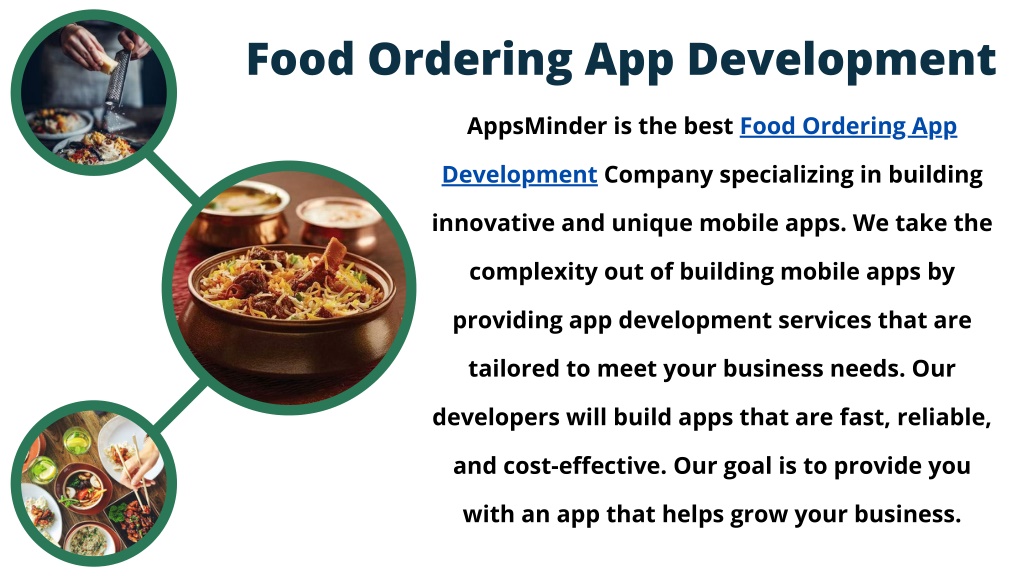 Food Ordering App Development

AppsMinder is the best Food Ordering App Development Company specializing in building innovative and unique mobile apps. We take the complexity out of building mobile apps by providing app development services that are tailored to meet your business needs. Our developers will build apps that are fast, reliable, and cost-effective. Our goal is to provide you with an app that helps grow your business.